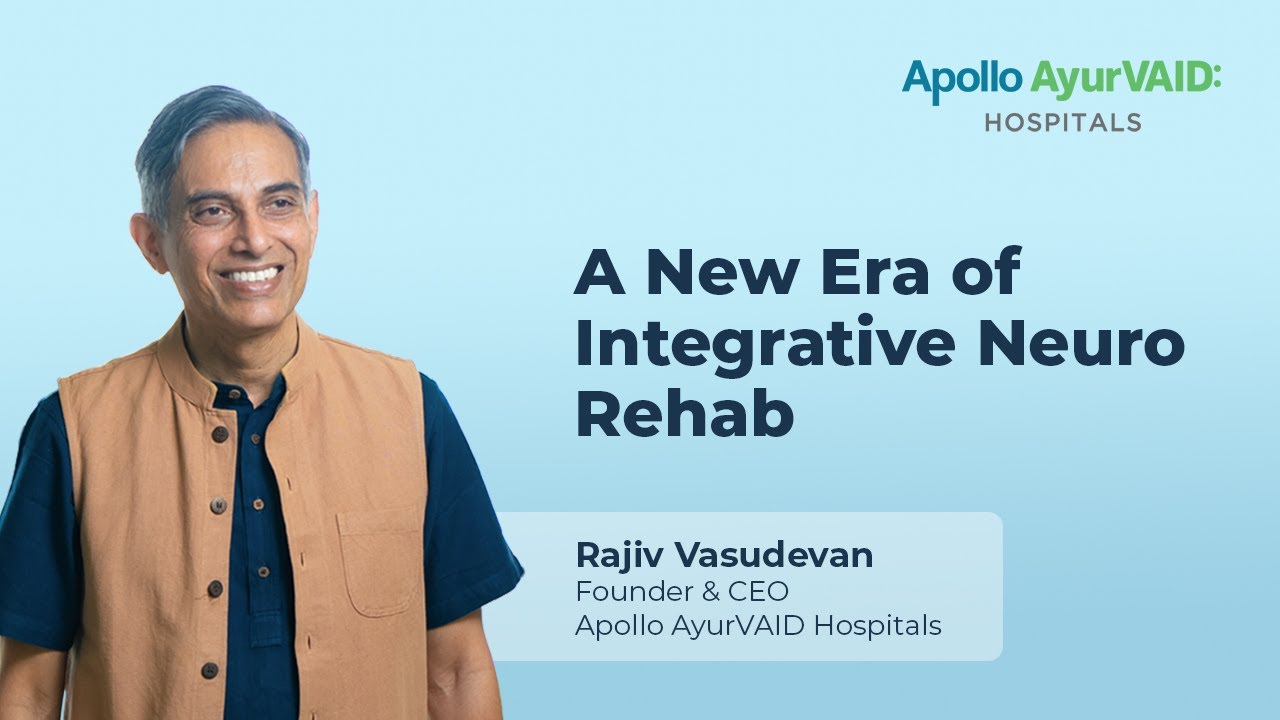 Apollo AyurVAID:
HOSPITALS

A New Era of Integrative Neuro Rehab

Rajiv Vasudevan
Founder & CEO
Apollo AyurVAID Hospitals